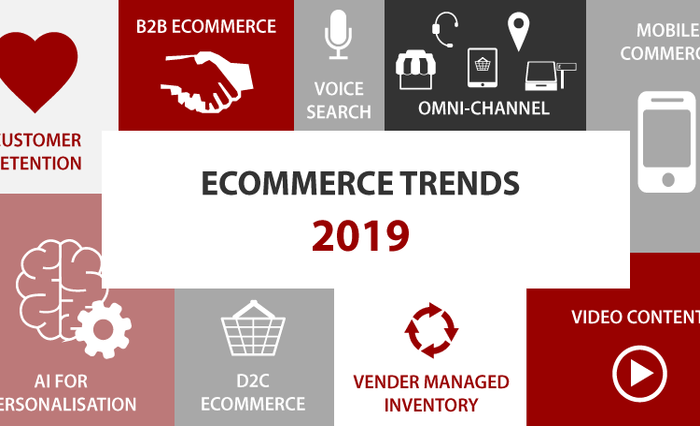 B2B ECOMMERCE

VOICE SEARCH

OMNI-CHANNEL

MOBILE COMMERC

USTOMER ETENTION

ECOMMERCE TRENDS

2019

AI FOR ERSONALISATION

D2C ECOMMERCE

VENDER MANAGED INVENTORY

VIDEO CONTENT